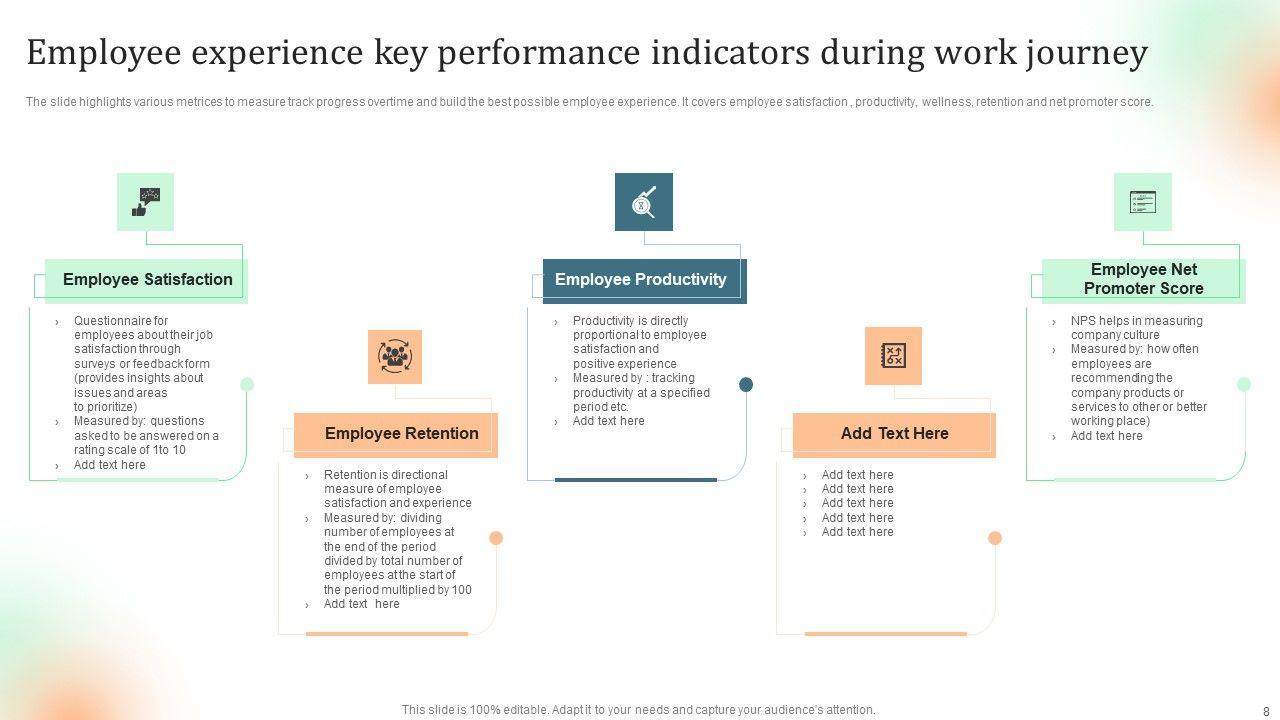 Employee experience key performance indicators during work journey

The slide highlights various metrices to measure track progress overtime and build the best possible employee experience. It covers employee satisfaction , productivity, wellness, retention and net promoter score.

Employee Satisfaction

› Questionnaire for employees about their job satisfaction through surveys or feedback form (provides insights about issues and areas to prioritize)
› Measured by: questions asked to be answered on a rating scale of 1to 10
› Add text here

Employee Retention

› Retention is directional measure of employee satisfaction and experience
› Measured by: dividing number of employees at the end of the period divided by total number of employees at the start of the period multiplied by 100
› Add text here

Employee Productivity

› Productivity is directly proportional to employee satisfaction and positive experience
› Measured by : tracking productivity at a specified period etc.
› Add text here

Add Text Here

› Add text here
› Add text here
› Add text here
› Add text here
› Add text here

Employee Net Promoter Score

› NPS helps in measuring company culture
› Measured by: how often employees are recommending the company products or services to other or better working place)
› Add text here

This slide is 100% editable. Adapt it to your needs and capture your audience's attention.

8